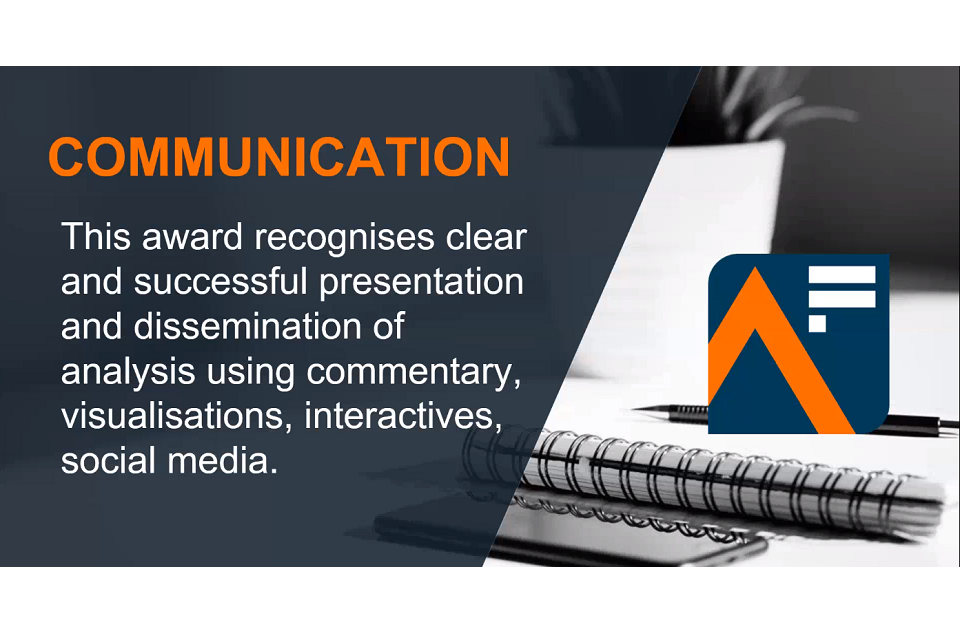 COMMUNICATION

This award recognises clear and successful presentation and dissemination of analysis using commentary, visualisations, interactives, social media.